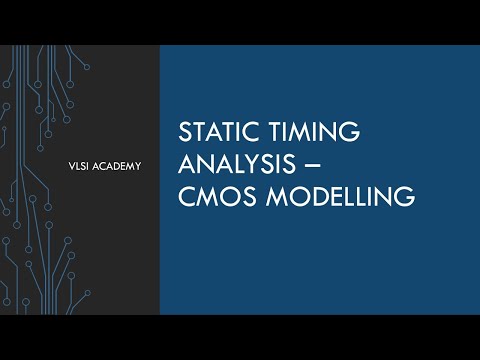 VLSI ACADEMY

STATIC TIMING ANALYSIS – CMOS MODELLING